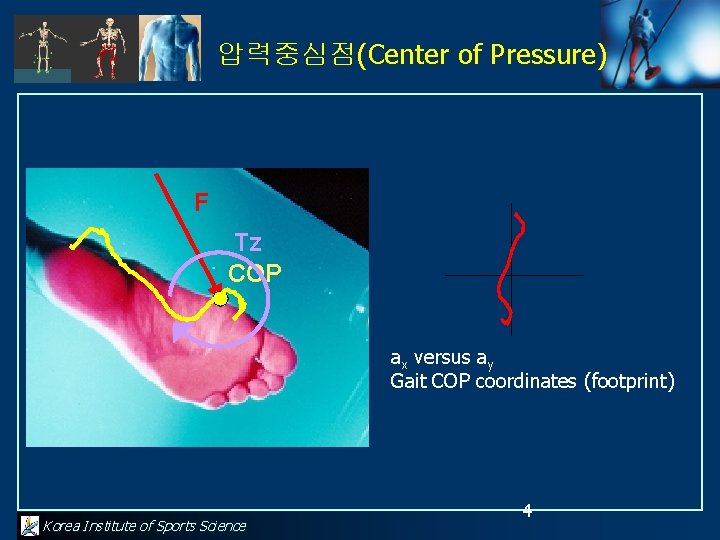 압력중심점(Center of Pressure)

F

Tz

COP

$a_x$ versus $a_y$
Gait COP coordinates (footprint)

4

Korea Institute of Sports Science